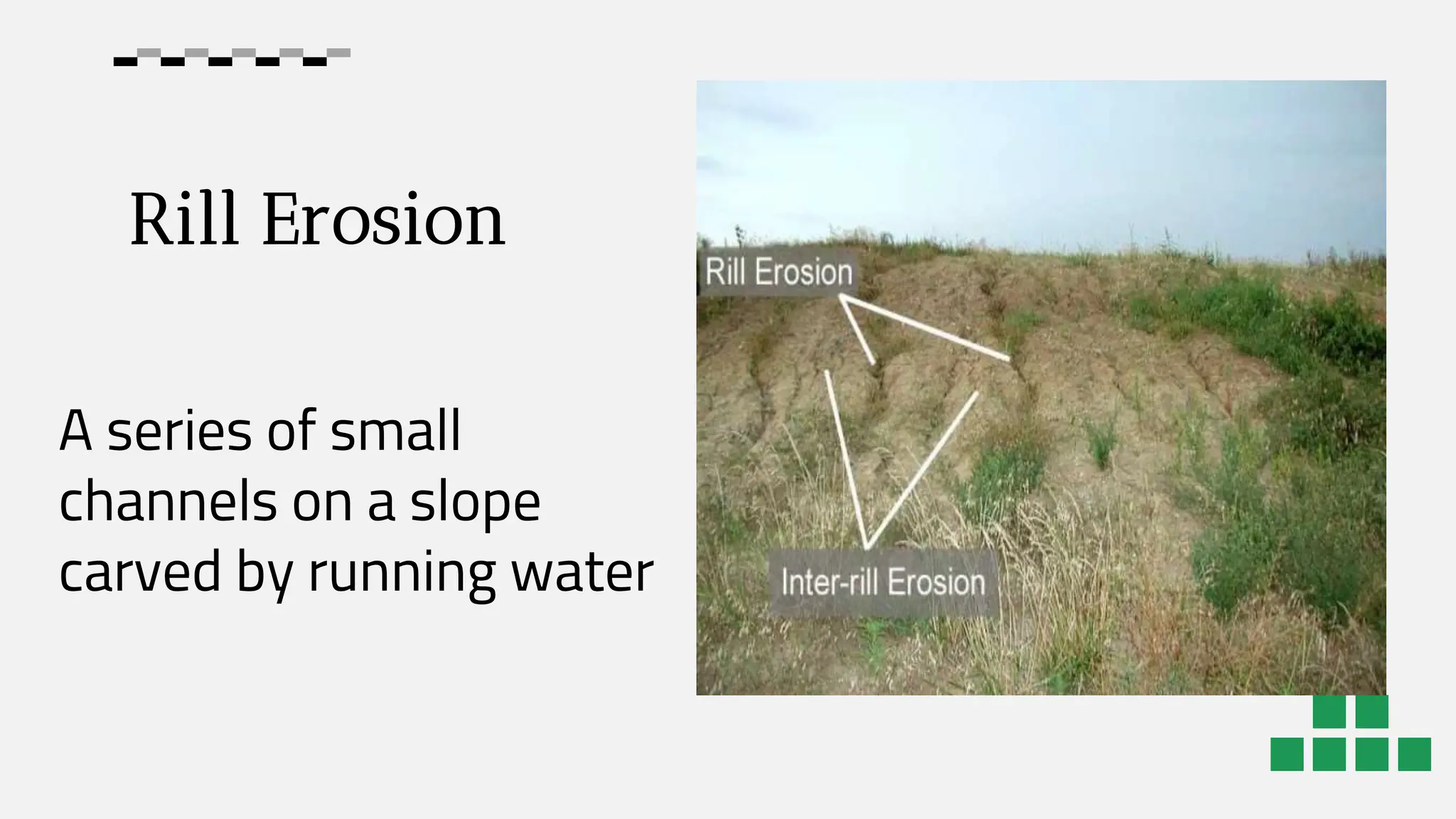 Rill Erosion

A series of small channels on a slope carved by running water

Rill Erosion

Inter-rill Erosion